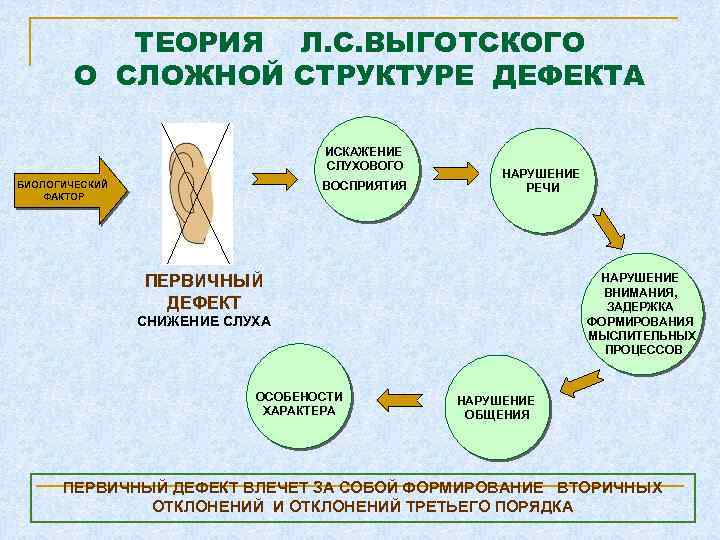 ТЕОРИЯ Л.С.ВЫГОТСКОГО
О СЛОЖНОЙ СТРУКТУРЕ ДЕФЕКТА

БИОЛОГИЧЕСКИЙ ФАКТОР

ПЕРВИЧНЫЙ ДЕФЕКТ
СНИЖЕНИЕ СЛУХА

ИСКАЖЕНИЕ СЛУХОВОГО ВОСПРИЯТИЯ

НАРУШЕНИЕ РЕЧИ

НАРУШЕНИЕ ВНИМАНИЯ, ЗАДЕРЖКА ФОРМИРОВАНИЯ МЫСЛИТЕЛЬНЫХ ПРОЦЕССОВ

НАРУШЕНИЕ ОБЩЕНИЯ

ОСОБЕНОСТИ ХАРАКТЕРА

ПЕРВИЧНЫЙ ДЕФЕКТ ВЛЕЧЕТ ЗА СОБОЙ ФОРМИРОВАНИЕ ВТОРИЧНЫХ ОТКЛОНЕНИЙ И ОТКЛОНЕНИЙ ТРЕТЬЕГО ПОРЯДКА